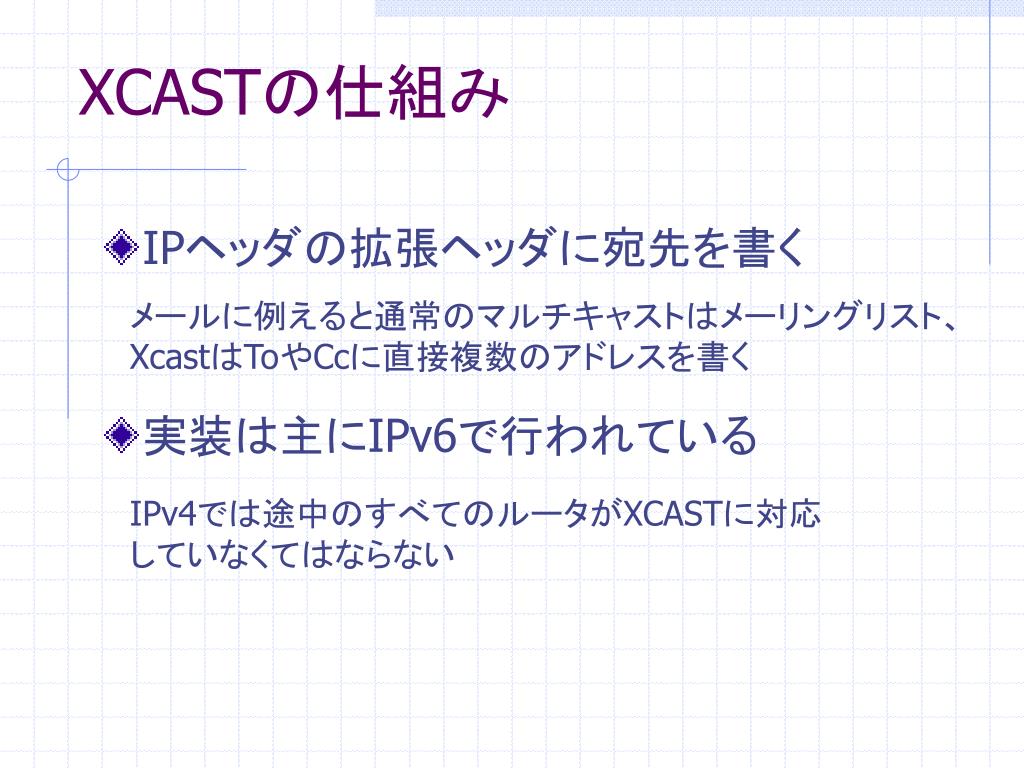 XCASTの仕組み

IPヘッダの拡張ヘッダに宛先を書く

メールに例えると通常のマルチキャストはメーリングリスト、XcastはToやCcに直接複数のアドレスを書く

実装は主にIPv6で行われている

IPv4では途中のすべてのルータがXCASTに対応していなくてはならない